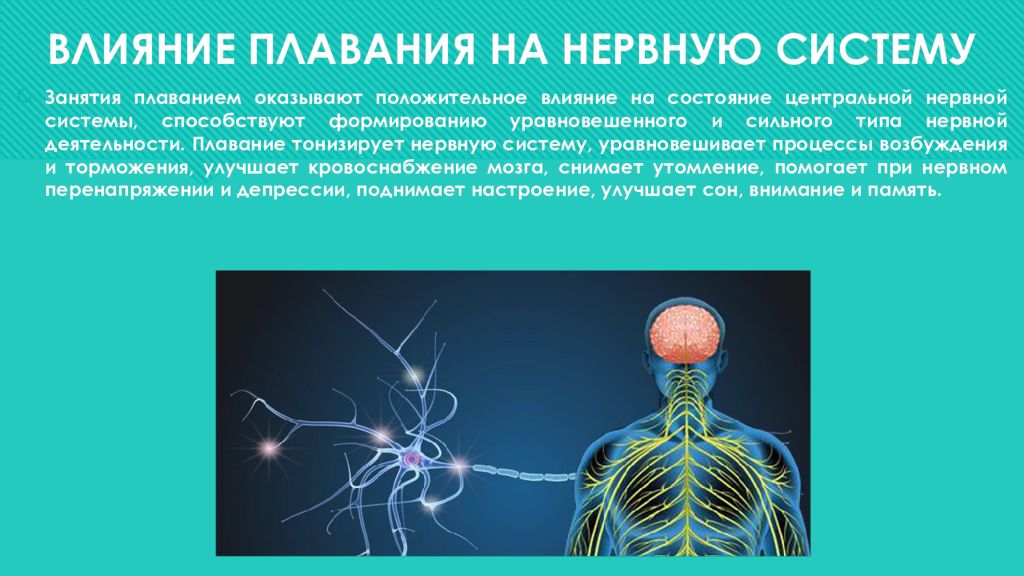 ВЛИЯНИЕ ПЛАВАНИЯ НА НЕРВНУЮ СИСТЕМУ

Занятия плаванием оказывают положительное влияние на состояние центральной нервной системы, способствуют формированию уравновешенного и сильного типа нервной деятельности. Плавание тонизирует нервную систему, уравновешивает процессы возбуждения и торможения, улучшает кровоснабжение мозга, снимает утомление, помогает при нервном перенапряжении и депрессии, поднимает настроение, улучшает сон, внимание и память.